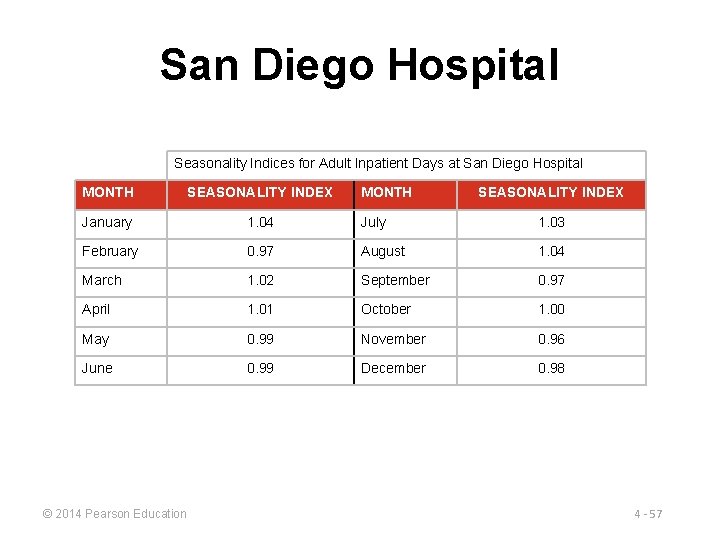 San Diego Hospital

Seasonality Indices for Adult Inpatient Days at San Diego Hospital

| MONTH | SEASONALITY INDEX | MONTH | SEASONALITY INDEX |
|---|---|---|---|
| January | 1.04 | July | 1.03 |
| February | 0.97 | August | 1.04 |
| March | 1.02 | September | 0.97 |
| April | 1.01 | October | 1.00 |
| May | 0.99 | November | 0.96 |
| June | 0.99 | December | 0.98 |

© 2014 Pearson Education

4 - 57